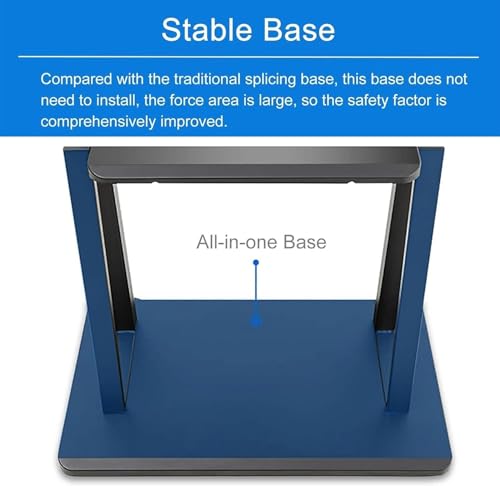 Stable Base

Compared with the traditional splicing base, this base does not need to install, the force area is large, so the safety factor is comprehensively improved.

All-in-one Base